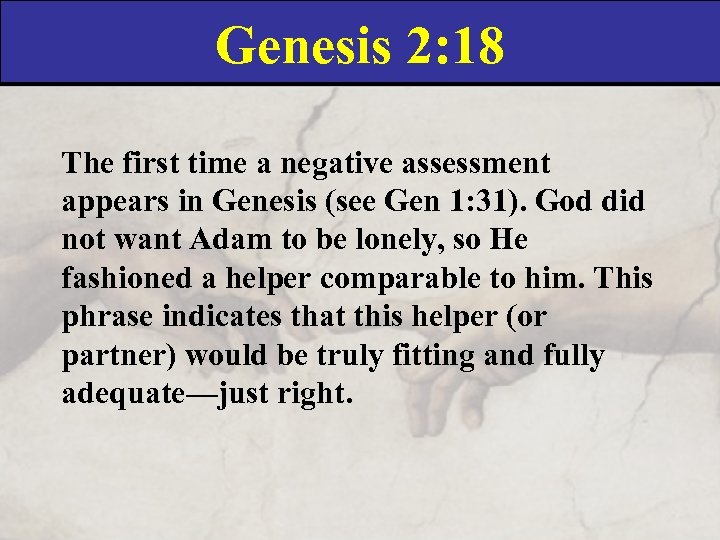 Genesis 2:18

The first time a negative assessment appears in Genesis (see Gen 1:31). God did not want Adam to be lonely, so He fashioned a helper comparable to him. This phrase indicates that this helper (or partner) would be truly fitting and fully adequate—just right.